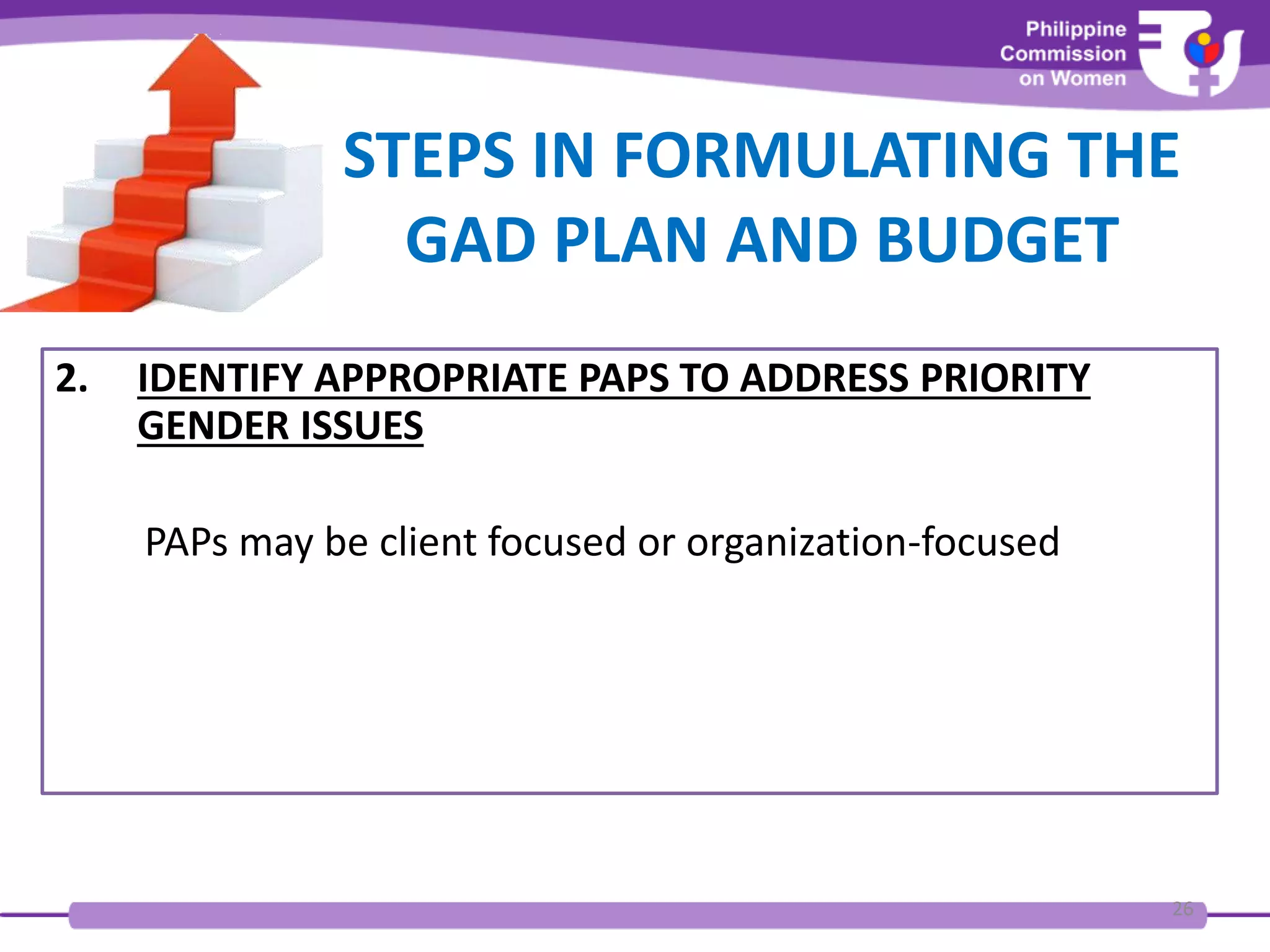 Philippine
Commission
on Women

STEPS IN FORMULATING THE GAD PLAN AND BUDGET

2. IDENTIFY APPROPRIATE PAPS TO ADDRESS PRIORITY GENDER ISSUES

PAPs may be client focused or organization-focused

26